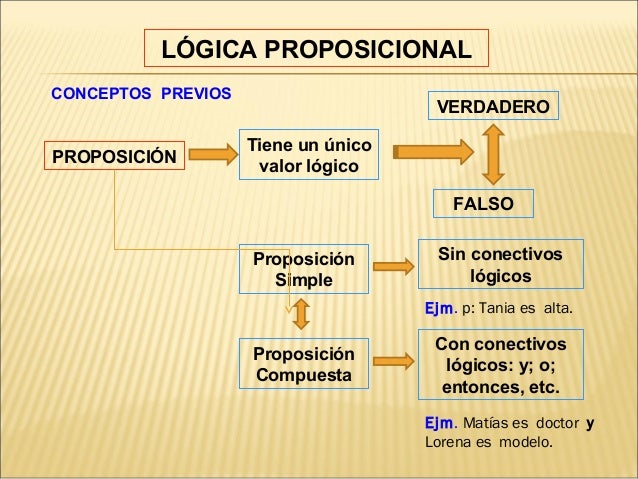 LÓGICA PROPOSICIONAL

CONCEPTOS PREVIOS

PROPOSICIÓN

Tiene un único valor lógico

VERDADERO

FALSO

Proposición Simple

Sin conectivos lógicos

Ejm. p: Tania es alta.

Proposición Compuesta

Con conectivos lógicos: y; o; entonces, etc.

Ejm. Matías es doctor y Lorena es modelo.